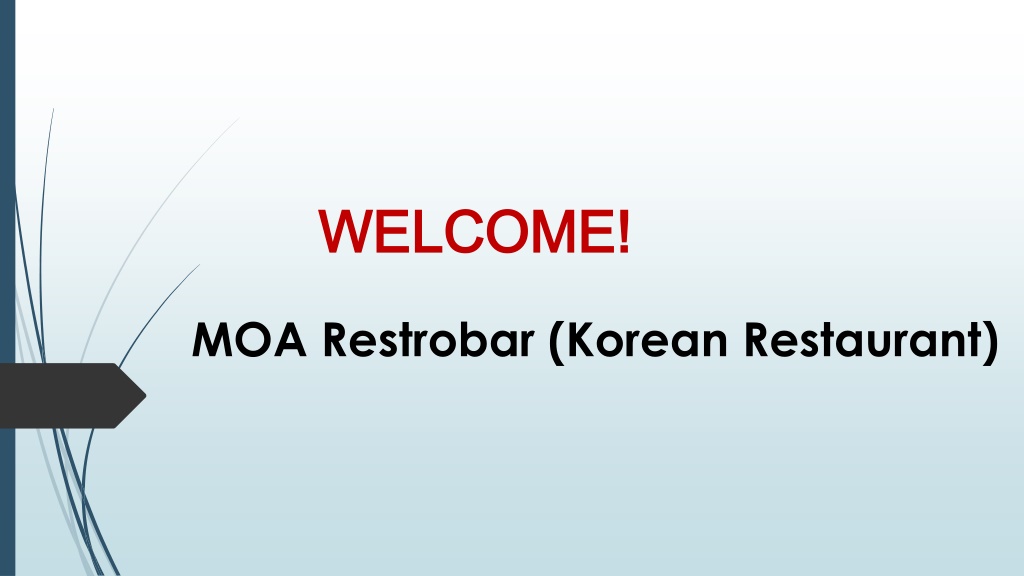 WELCOME!

MOA Restrobar (Korean Restaurant)